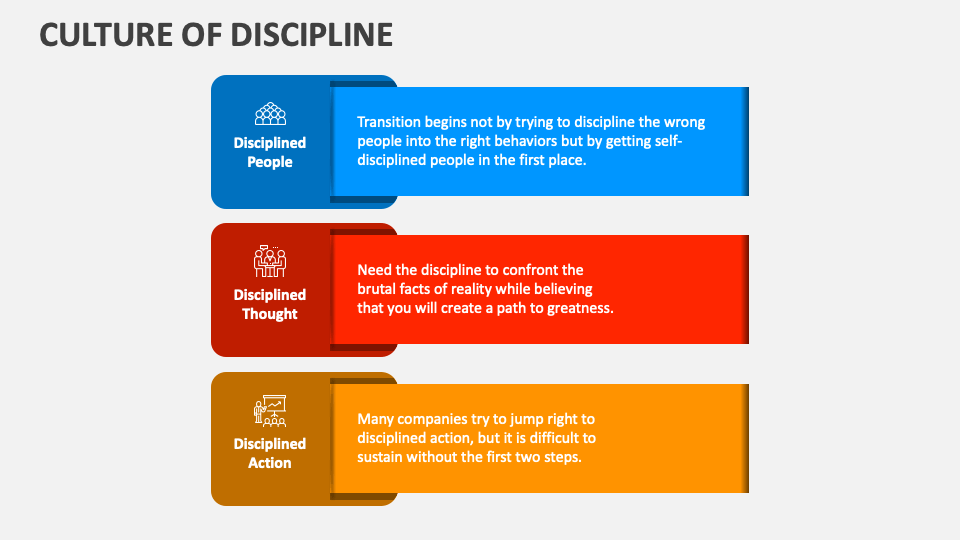 CULTURE OF DISCIPLINE

Disciplined People

Transition begins not by trying to discipline the wrong people into the right behaviors but by getting self-disciplined people in the first place.

Disciplined Thought

Need the discipline to confront the brutal facts of reality while believing that you will create a path to greatness.

Disciplined Action

Many companies try to jump right to disciplined action, but it is difficult to sustain without the first two steps.